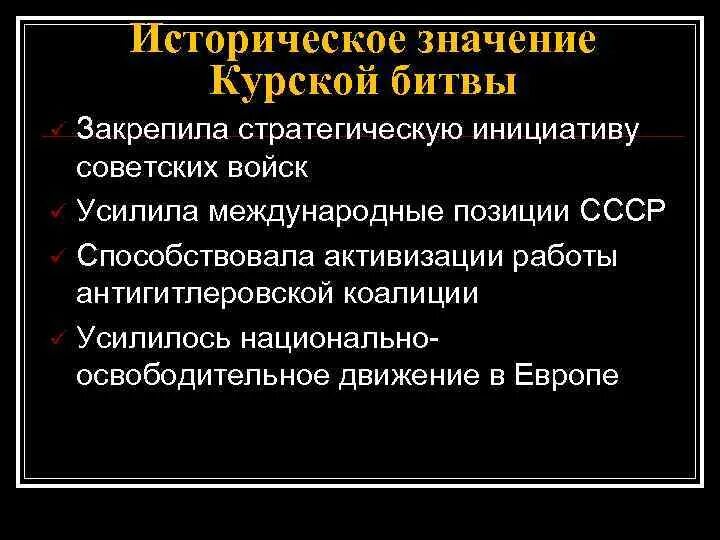 Историческое значение Курской битвы

✓ Закрепила стратегическую инициативу советских войск

✓ Усилила международные позиции СССР

✓ Способствовала активизации работы антигитлеровской коалиции

✓ Усилилось национально-освободительное движение в Европе